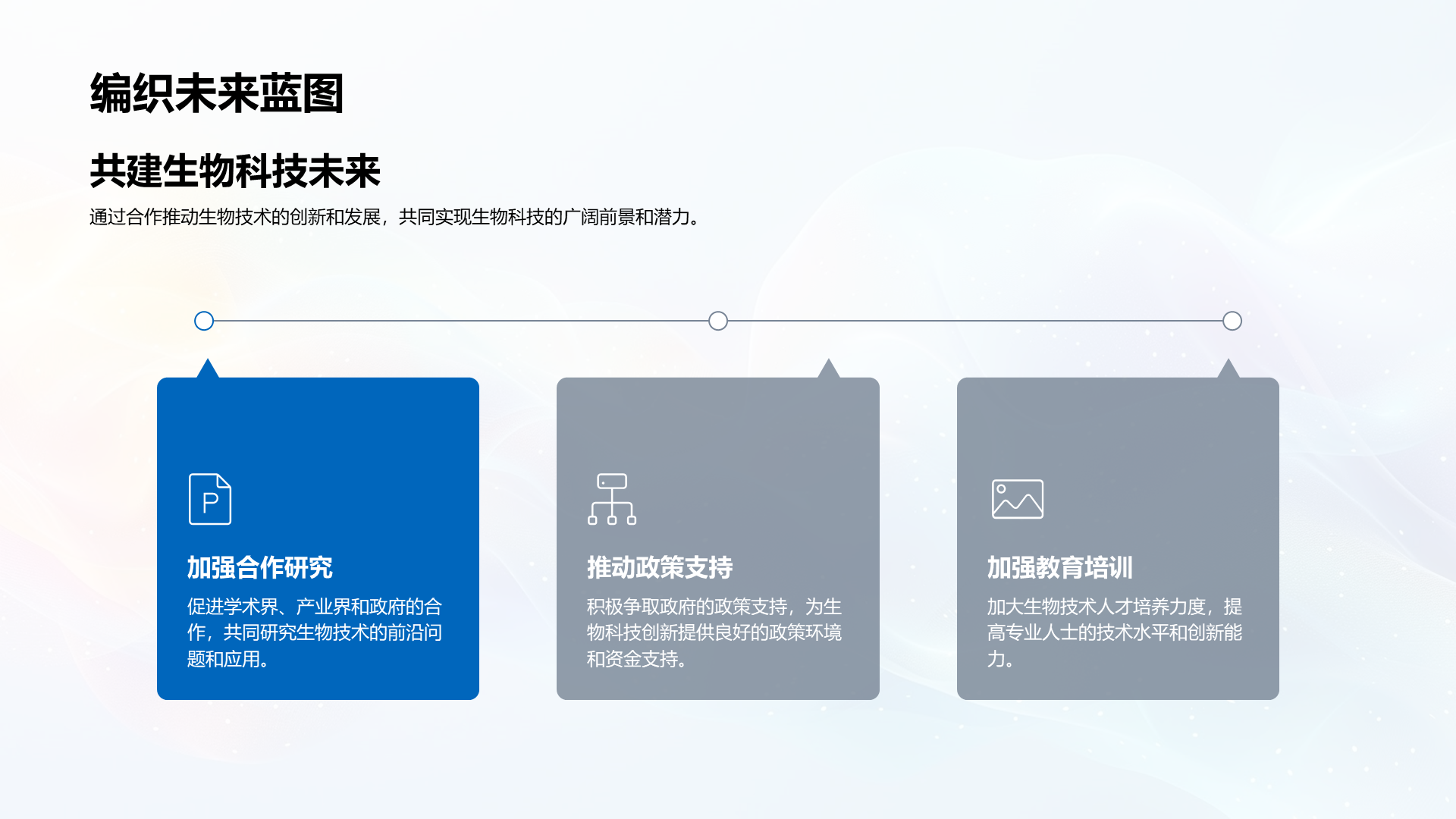 编织未来蓝图

共建生物科技未来

通过合作推动生物技术的创新和发展，共同实现生物科技的广阔前景和潜力。

P

加强合作研究

促进学术界、产业界和政府的合作，共同研究生物技术的前沿问题和应用。

推动政策支持

积极争取政府的政策支持，为生物科技创新提供良好的政策环境和资金支持。

加强教育培训

加大生物技术人才培养力度，提高专业人士的技术水平和创新能力。